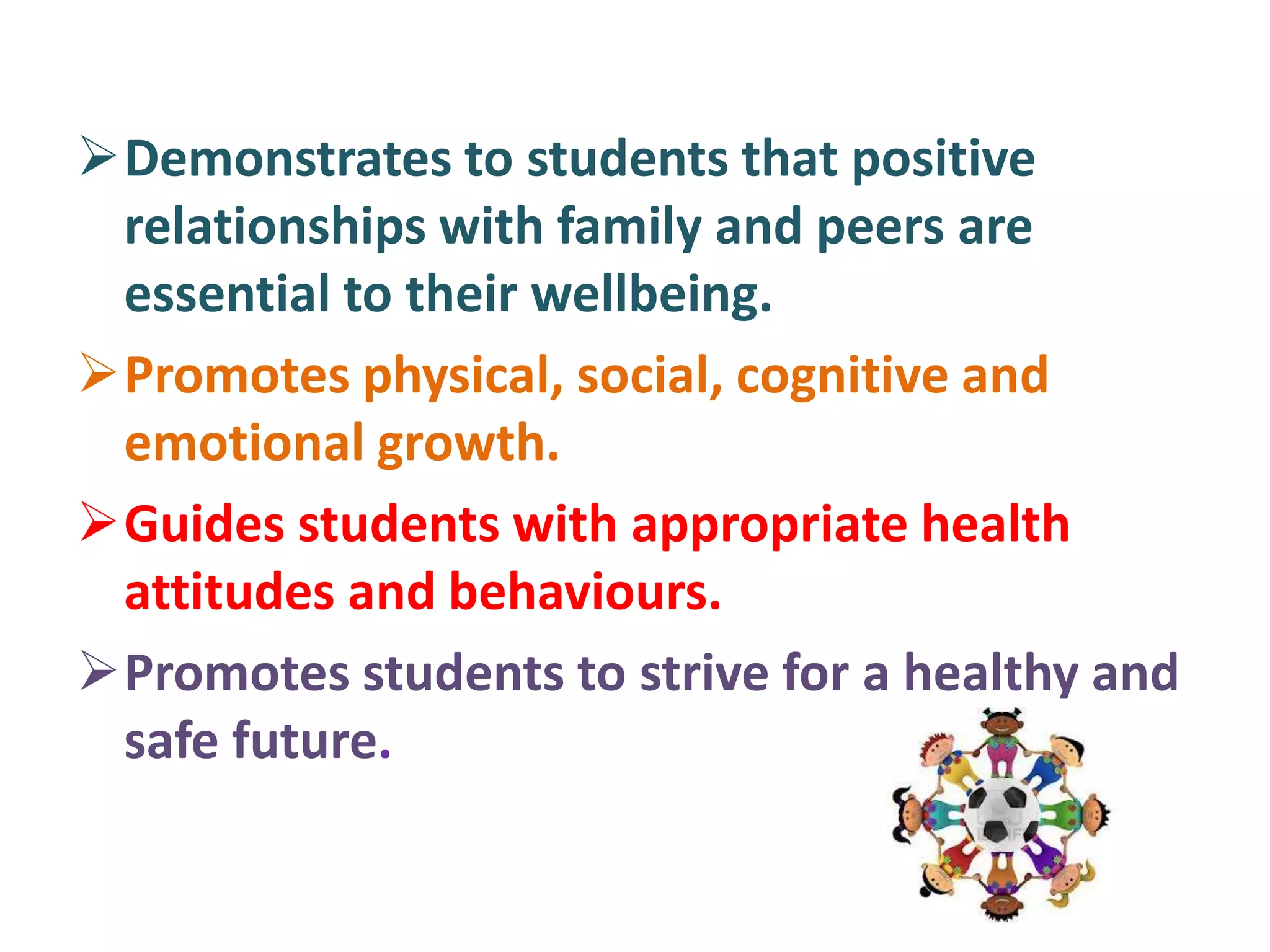 ➢ Demonstrates to students that positive relationships with family and peers are essential to their wellbeing.

➢ Promotes physical, social, cognitive and emotional growth.

➢ Guides students with appropriate health attitudes and behaviours.

➢ Promotes students to strive for a healthy and safe future.